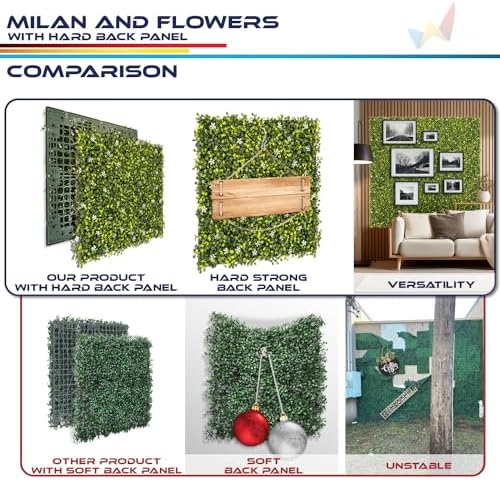 MILAN AND FLOWERS
WITH HARD BACK PANEL

COMPARISON

OUR PRODUCT
WITH HARD BACK PANEL

HARD STRONG
BACK PANEL

VERSATILITY

OTHER PRODUCT
WITH SOFT BACK PANEL

SOFT
BACK PANEL

UNSTABLE